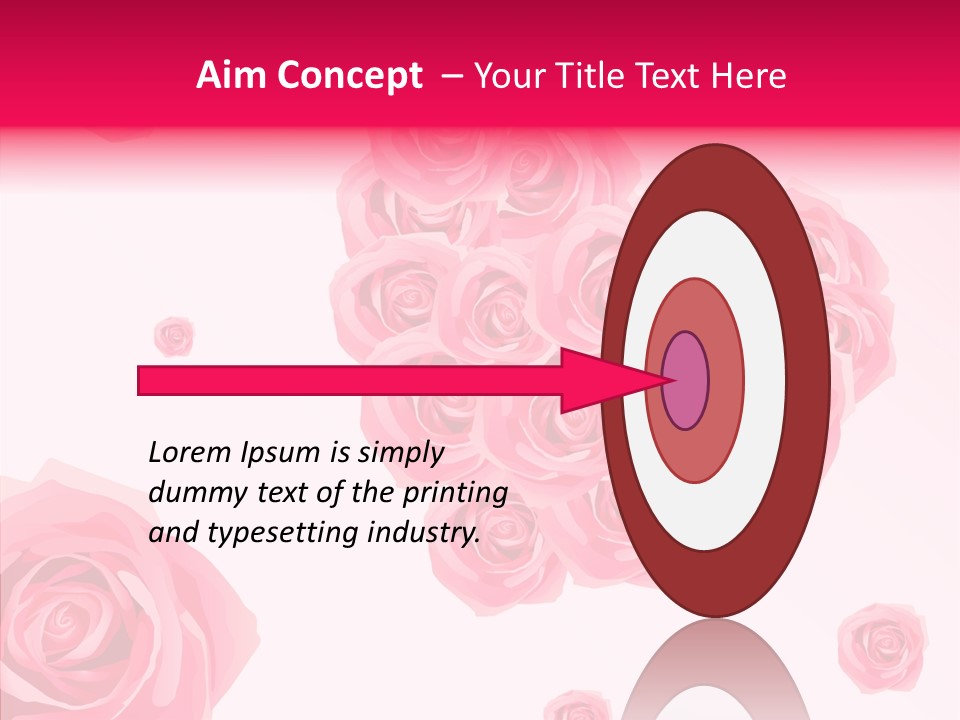 Aim Concept – Your Title Text Here

Lorem Ipsum is simply dummy text of the printing and typesetting industry.